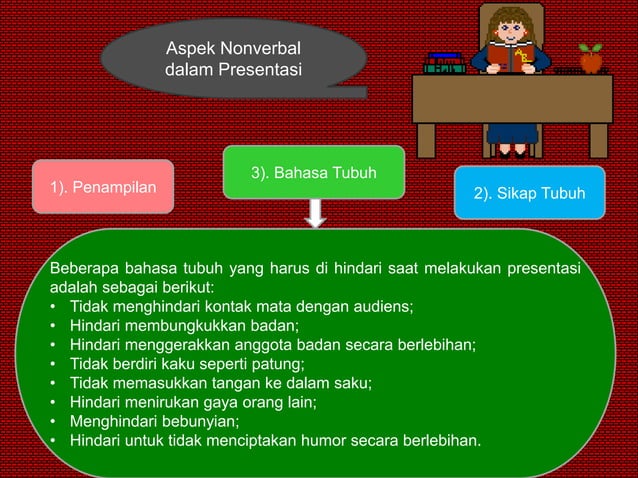 Aspek Nonverbal dalam Presentasi

1). Penampilan

3). Bahasa Tubuh

2). Sikap Tubuh

Beberapa bahasa tubuh yang harus di hindari saat melakukan presentasi adalah sebagai berikut:
• Tidak menghindari kontak mata dengan audiens;
• Hindari membungkukkan badan;
• Hindari menggerakkan anggota badan secara berlebihan;
• Tidak berdiri kaku seperti patung;
• Tidak memasukkan tangan ke dalam saku;
• Hindari menirukan gaya orang lain;
• Menghindari bebunyian;
• Hindari untuk tidak menciptakan humor secara berlebihan.